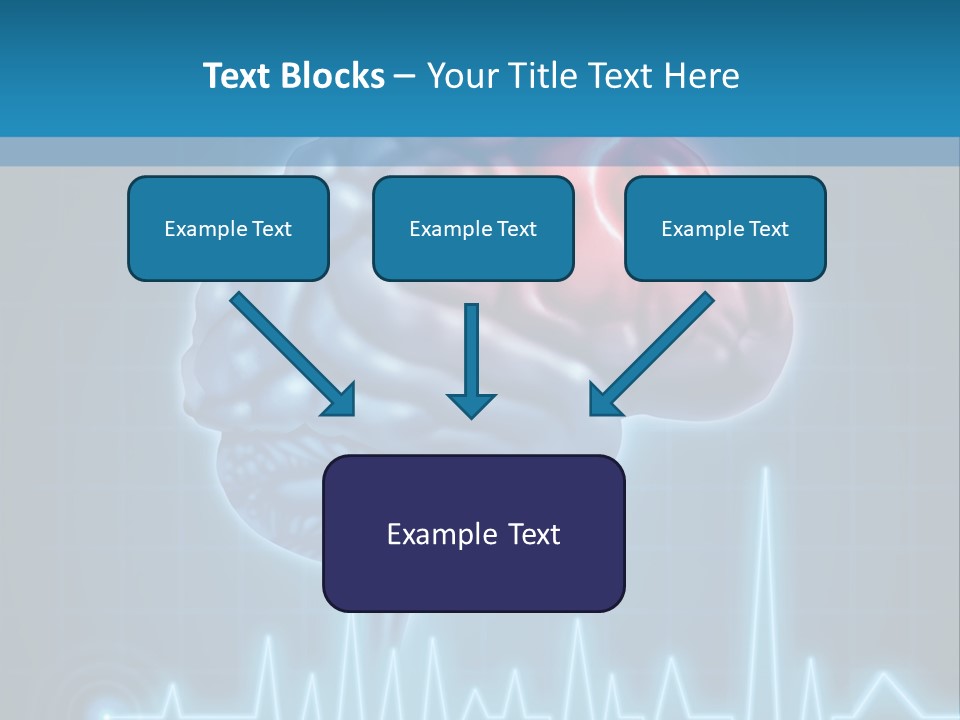 Text Blocks – Your Title Text Here

Example Text

Example Text

Example Text

Example Text